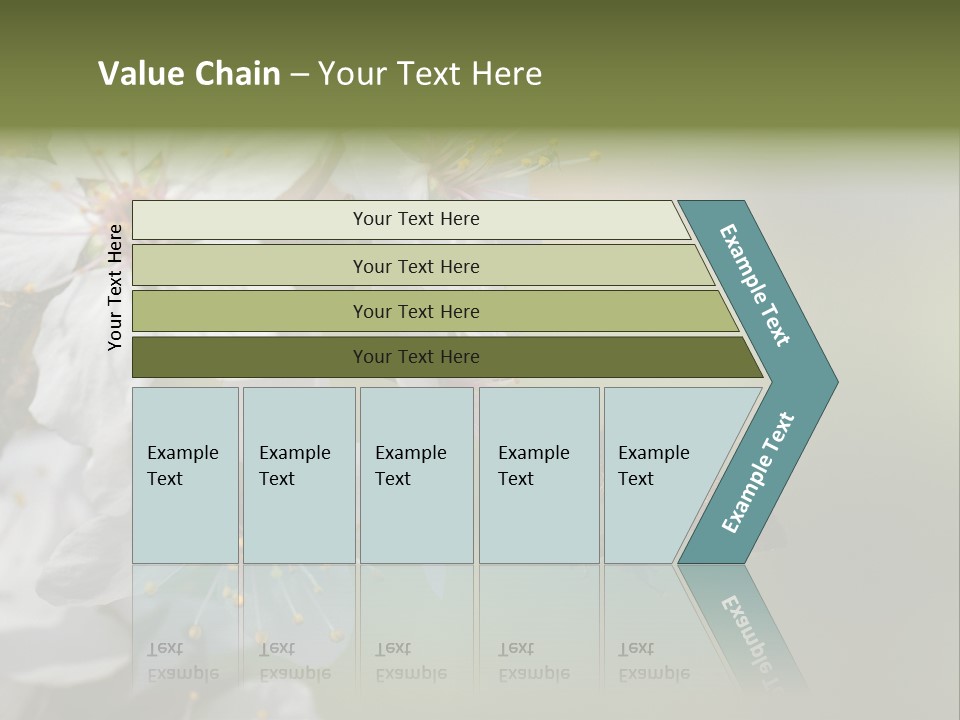 Value Chain – Your Text Here

Your Text Here

Your Text Here

Your Text Here

Your Text Here

Your Text Here

Example Text

Example Text

Example Text

Example Text

Example Text

Example Text

Example Text